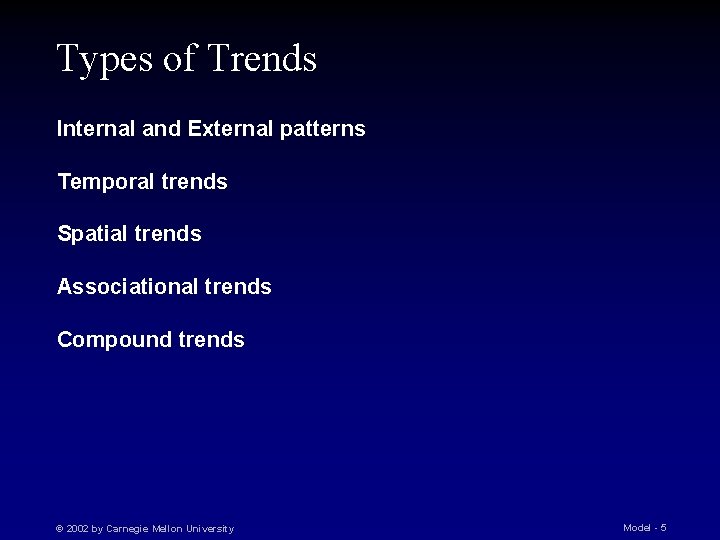 Types of Trends

Internal and External patterns

Temporal trends

Spatial trends

Associational trends

Compound trends

© 2002 by Carnegie Mellon University

Model - 5